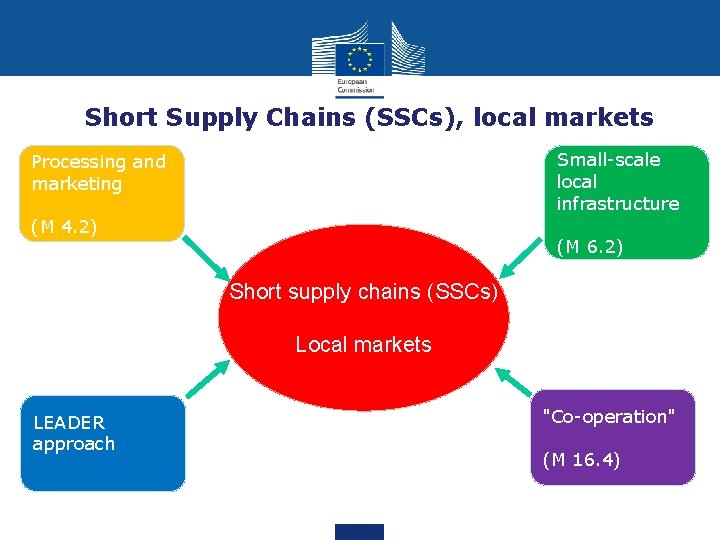 European Commission

Short Supply Chains (SSCs), local markets

Processing and marketing

(M 4.2)

Small-scale local infrastructure

(M 6.2)

Short supply chains (SSCs)

Local markets

LEADER approach

"Co-operation"

(M 16.4)